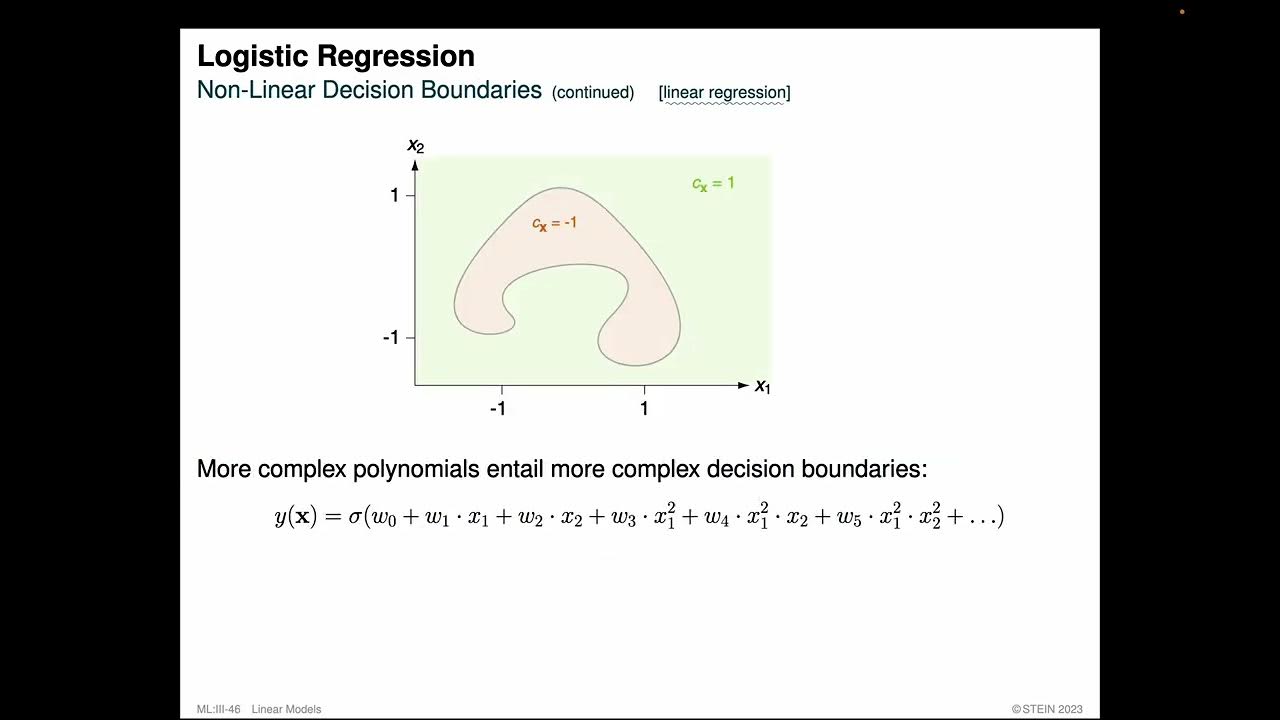 Logistic Regression
Non-Linear Decision Boundaries (continued) [linear regression]

$x_2$
1
-1
$c_{\mathbf{x}} = 1$
$c_{\mathbf{x}} = -1$
-1
1
$x_1$

More complex polynomials entail more complex decision boundaries:

$y(\mathbf{x}) = \sigma(w_0 + w_1 \cdot x_1 + w_2 \cdot x_2 + w_3 \cdot x_1^2 + w_4 \cdot x_1^2 \cdot x_2 + w_5 \cdot x_1^2 \cdot x_2^2 + \ldots)$

ML:III-46 Linear Models
©STEIN 2023